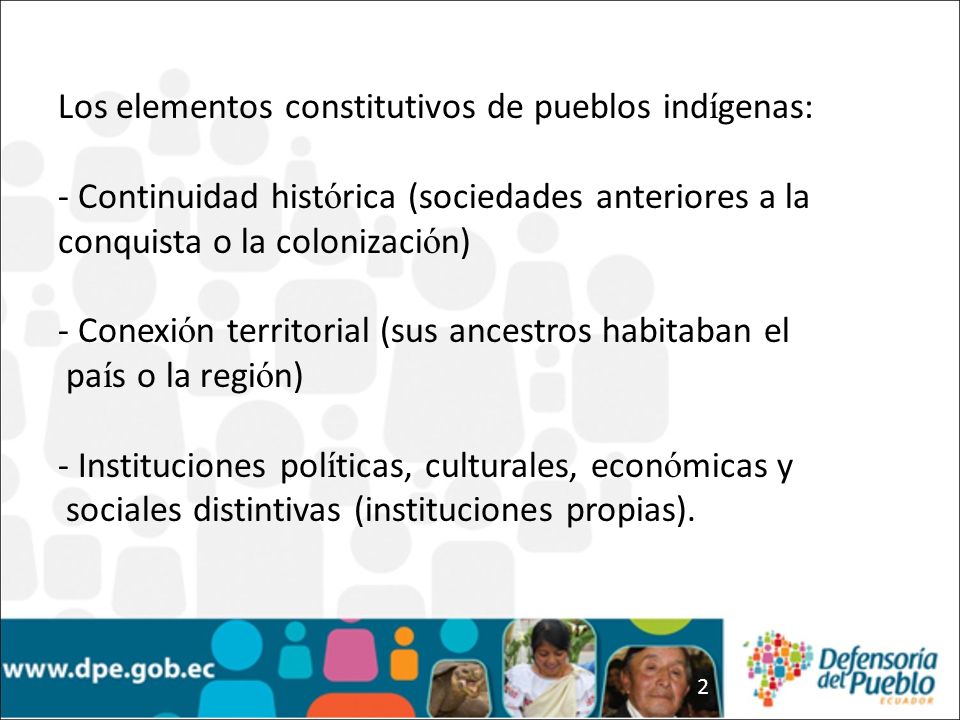 Los elementos constitutivos de pueblos indígenas:

- Continuidad histórica (sociedades anteriores a la conquista o la colonización)

- Conexión territorial (sus ancestros habitaban el país o la región)

- Instituciones políticas, culturales, económicas y sociales distintivas (instituciones propias).

www.dpe.gob.ec

2

Defensoría del Pueblo
ECUADOR